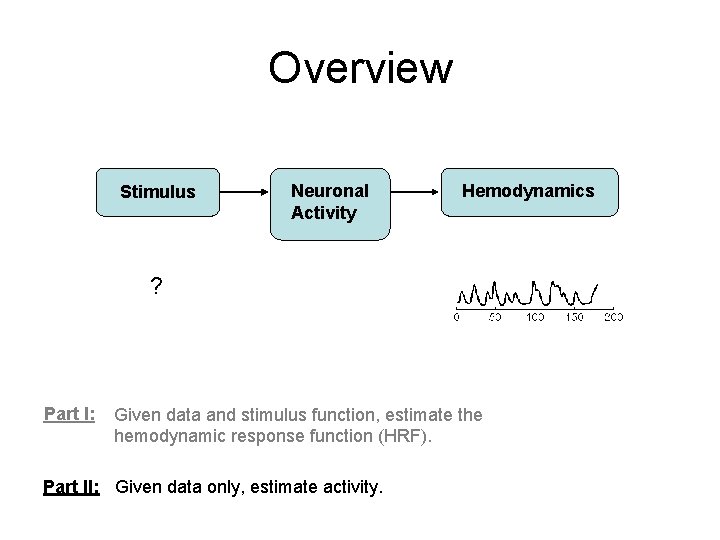 Overview

Stimulus

Neuronal Activity

Hemodynamics

?

0 50 100 150 200

Part I: Given data and stimulus function, estimate the hemodynamic response function (HRF).

Part II: Given data only, estimate activity.